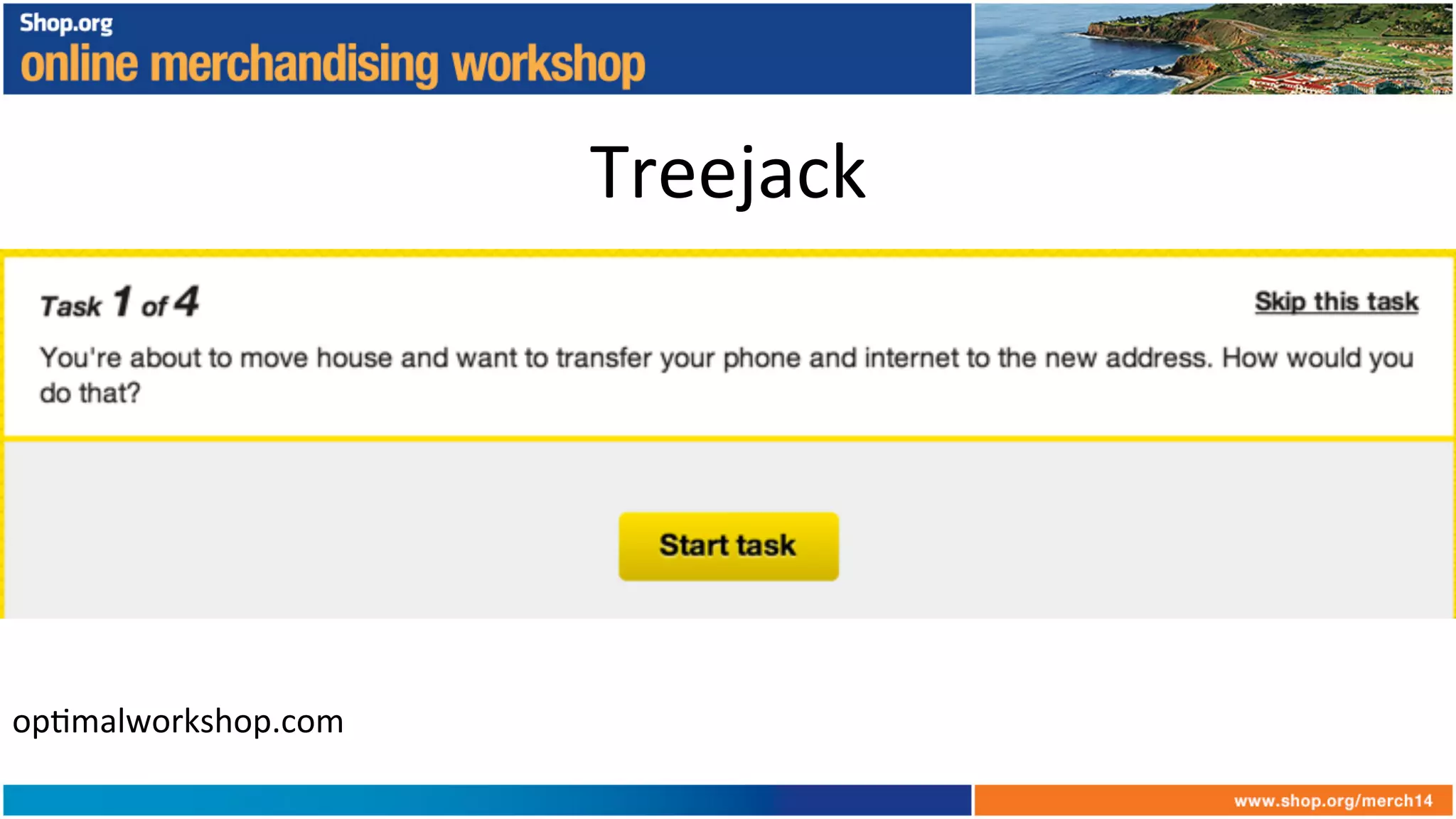 Shop.org
online merchandising workshop

Treejack

Task 1 of 4

Skip this task

You're about to move house and want to transfer your phone and internet to the new address. How would you do that?

Start task

optimalworkshop.com

www.shop.org/merch14